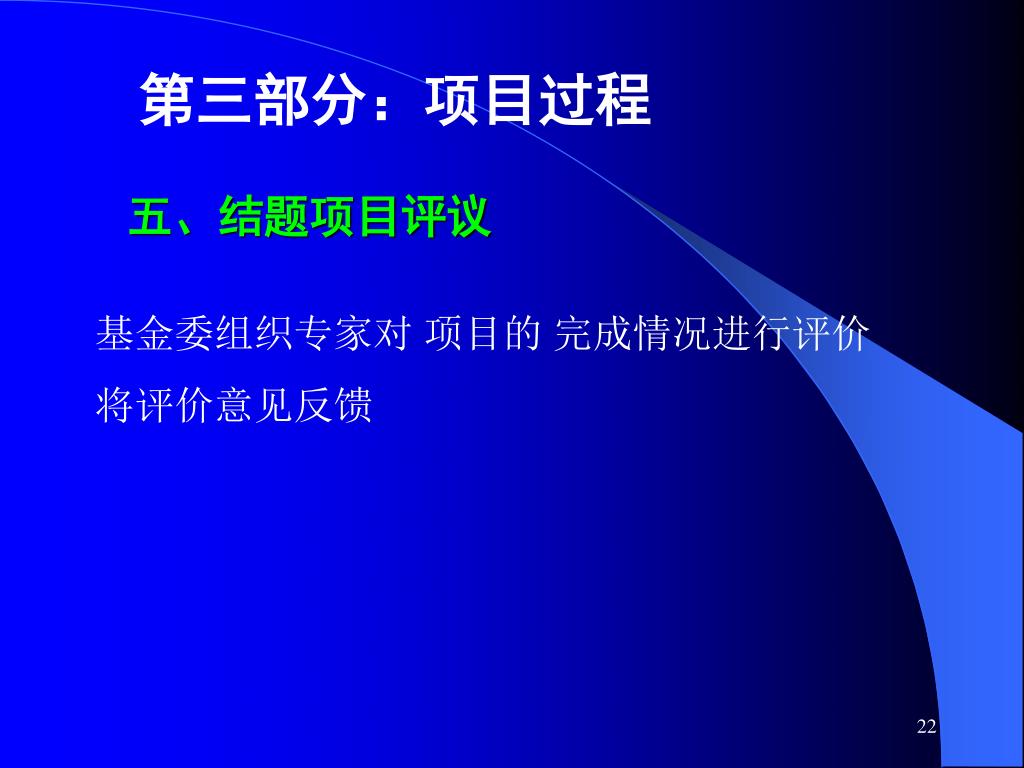 第三部分：项目过程

五、结题项目评议

基金委组织专家对 项目的 完成情况进行评价

将评价意见反馈

22